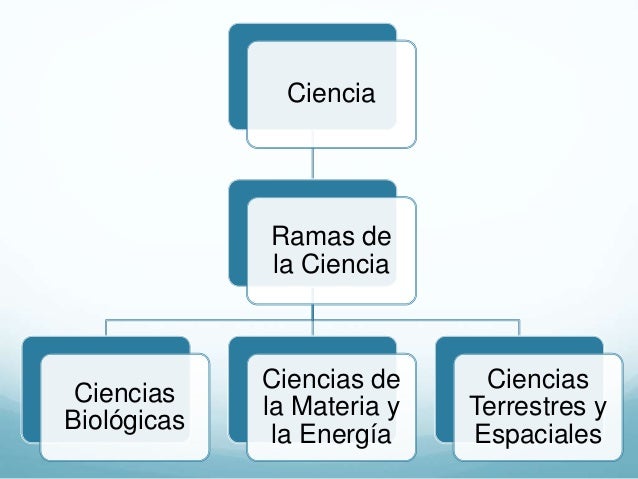 Ciencia

Ramas de la Ciencia

Ciencias Biológicas

Ciencias de la Materia y la Energía

Ciencias Terrestres y Espaciales